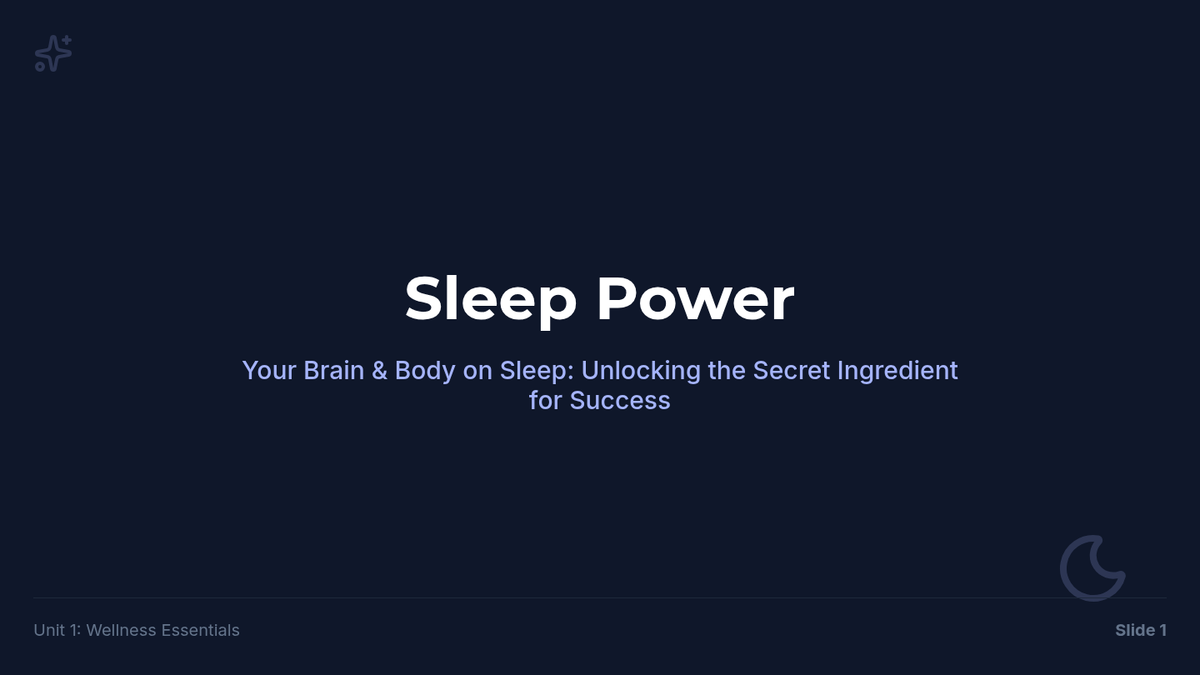 Sleep Power

Your Brain & Body on Sleep: Unlocking the Secret Ingredient for Success

Unit 1: Wellness Essentials

Slide 1